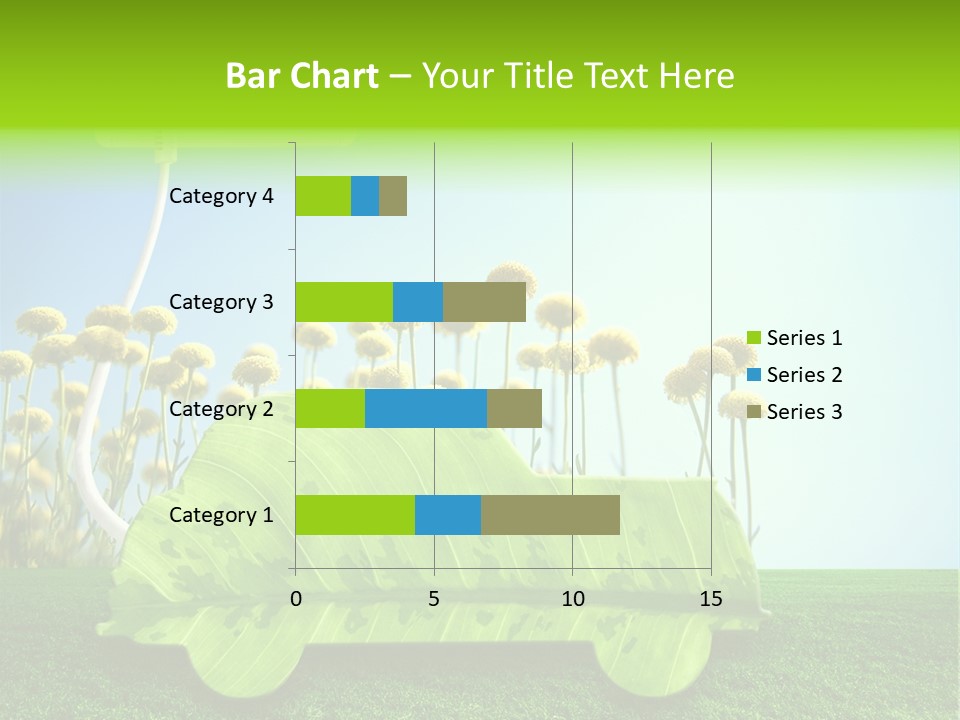 Bar Chart – Your Title Text Here

Category 4
Category 3
Category 2
Category 1

0
5
10
15

Series 1
Series 2
Series 3